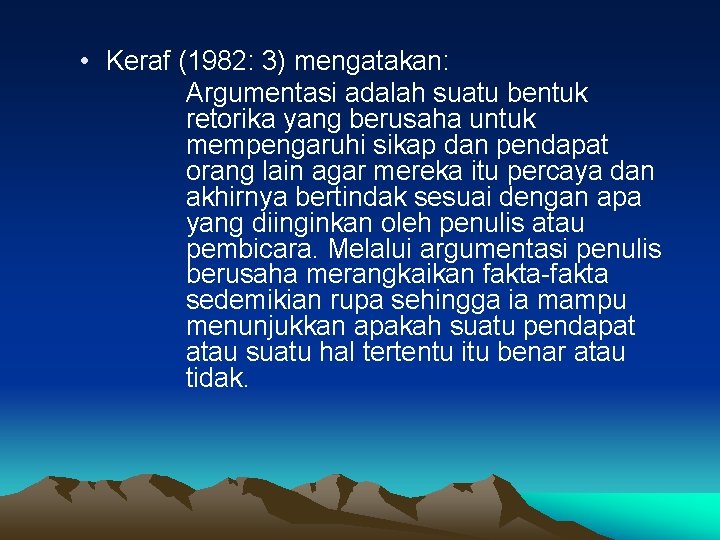 • Keraf (1982: 3) mengatakan:

Argumentasi adalah suatu bentuk retorika yang berusaha untuk mempengaruhi sikap dan pendapat orang lain agar mereka itu percaya dan akhirnya bertindak sesuai dengan apa yang diinginkan oleh penulis atau pembicara. Melalui argumentasi penulis berusaha merangkaikan fakta-fakta sedemikian rupa sehingga ia mampu menunjukkan apakah suatu pendapat atau suatu hal tertentu itu benar atau tidak.